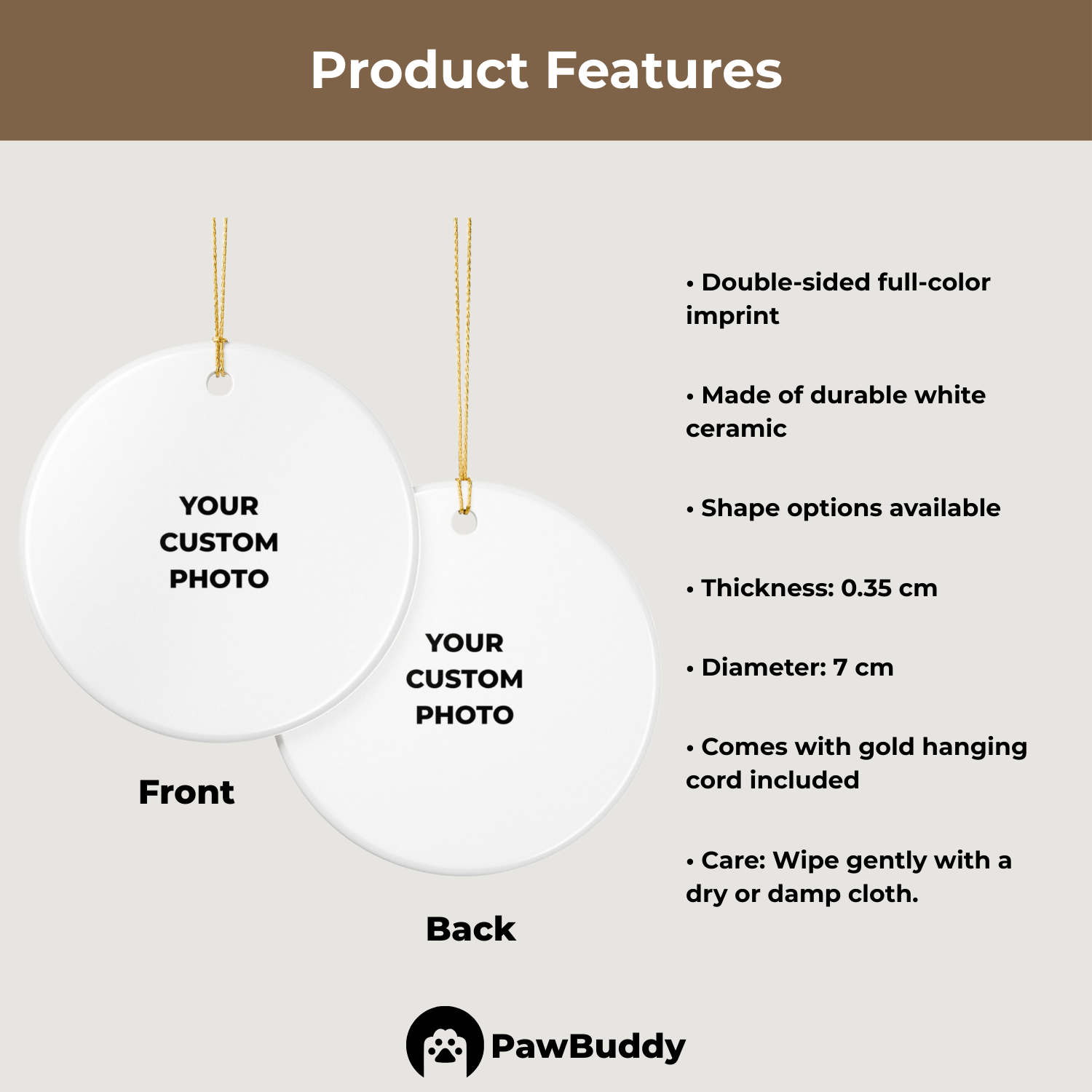 Product Features

YOUR CUSTOM PHOTO

Front

YOUR CUSTOM PHOTO

Back

• Double-sided full-color imprint

• Made of durable white ceramic

• Shape options available

• Thickness: 0.35 cm

• Diameter: 7 cm

• Comes with gold hanging cord included

• Care: Wipe gently with a dry or damp cloth.

PawBuddy